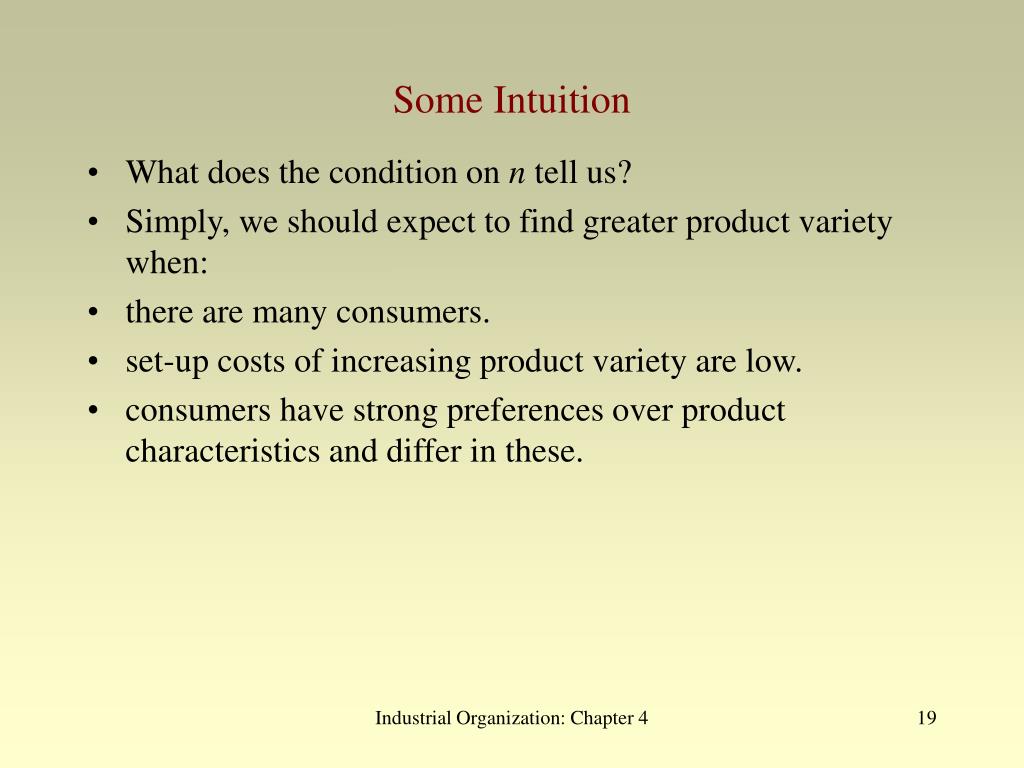 Some Intuition

• What does the condition on $n$ tell us?
• Simply, we should expect to find greater product variety when:
• there are many consumers.
• set-up costs of increasing product variety are low.
• consumers have strong preferences over product characteristics and differ in these.

Industrial Organization: Chapter 4

19